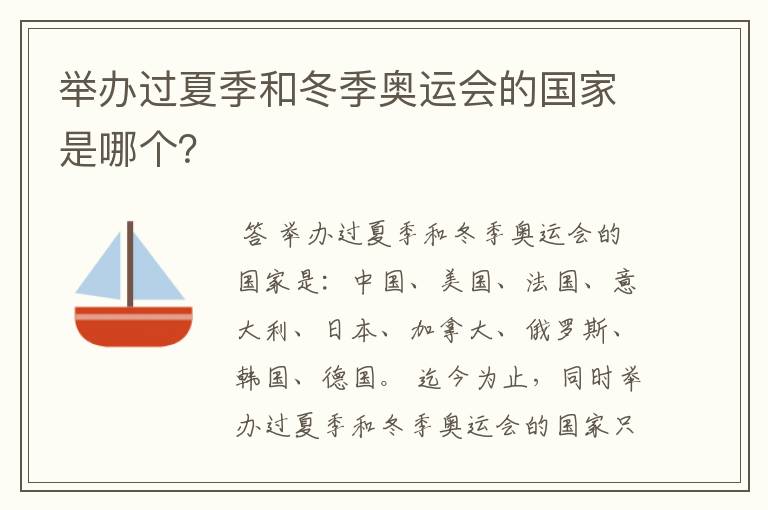 举办过夏季和冬季奥运会的国家是哪个?

答 举办过夏季和冬季奥运会的国家是：中国、美国、法国、意大利、日本、加拿大、俄罗斯、韩国、德国。迄今为止，同时举办过夏季和冬季奥运会的国家只